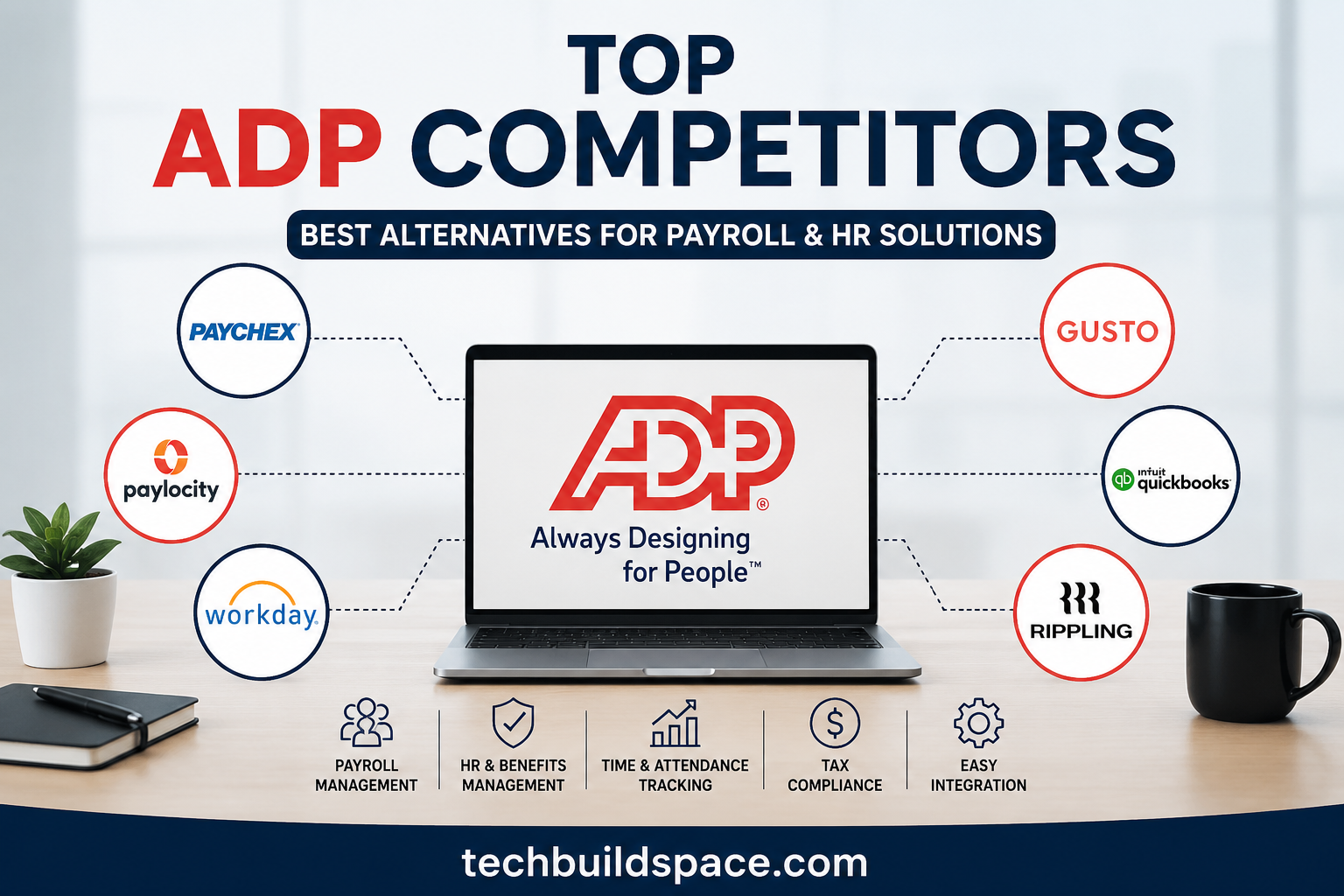 TOP
ADP COMPETITORS

BEST ALTERNATIVES FOR PAYROLL & HR SOLUTIONS

PAYCHEX

paylocity

workday

ADP®
Always Designing for People™

GUSTO

intuit quickbooks

RIPPLING

PAYROLL MANAGEMENT

HR & BENEFITS MANAGEMENT

TIME & ATTENDANCE TRACKING

TAX COMPLIANCE

EASY INTEGRATION

techbuildspace.com